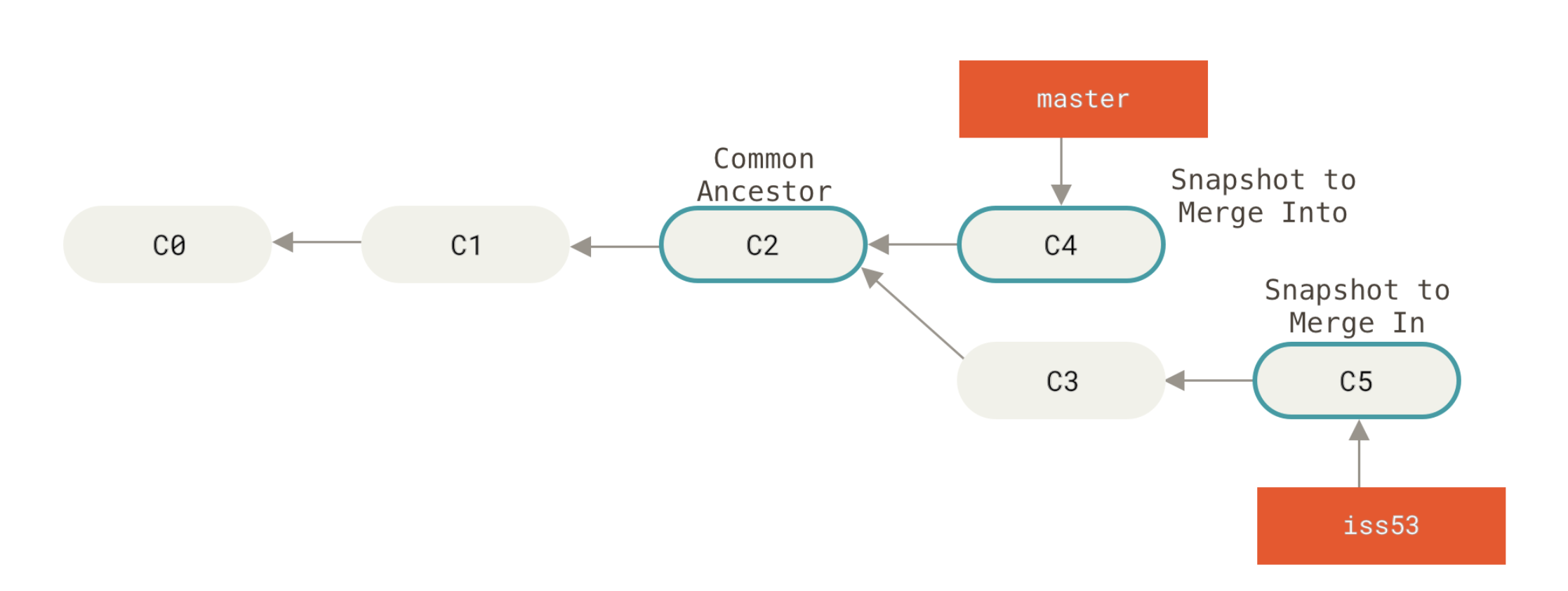 master

Common Ancestor

Snapshot to Merge Into

C0

C1

C2

C4

Snapshot to Merge In

C3

C5

iss53